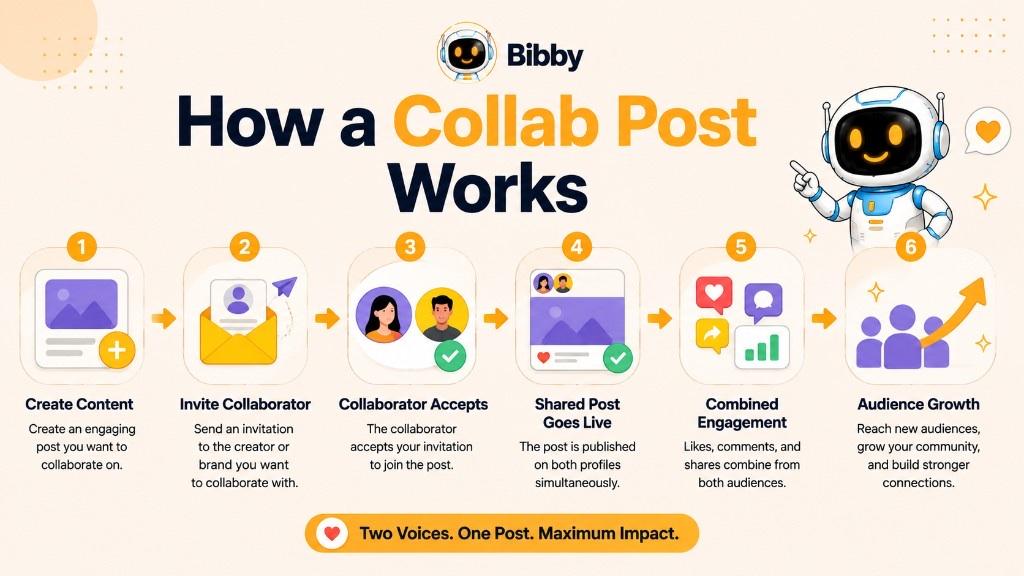 Bibby

How a Collab Post Works

1

Create Content

Create an engaging post you want to collaborate on.

2

Invite Collaborator

Send an invitation to the creator or brand you want to collaborate with.

3

Collaborator Accepts

The collaborator accepts your invitation to join the post.

4

Shared Post Goes Live

The post is published on both profiles simultaneously.

5

Combined Engagement

Likes, comments, and shares combine from both audiences.

6

Audience Growth

Reach new audiences, grow your community, and build stronger connections.

Two Voices. One Post. Maximum Impact.